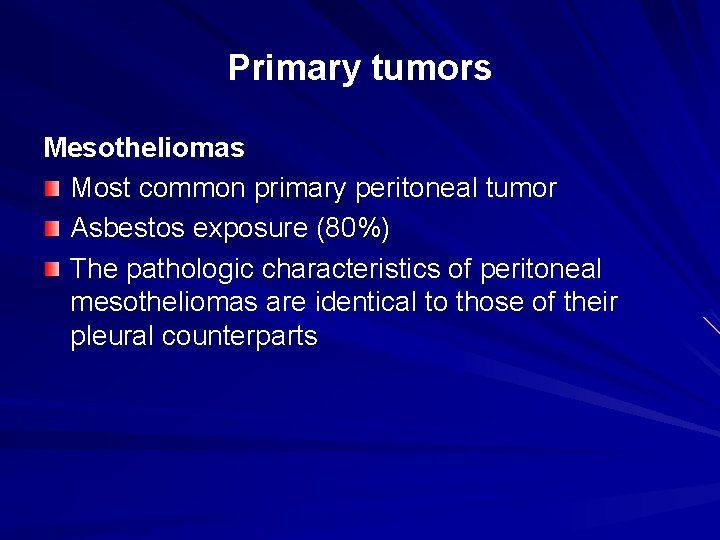 Primary tumors

Mesotheliomas

Most common primary peritoneal tumor

Asbestos exposure (80%)

The pathologic characteristics of peritoneal mesotheliomas are identical to those of their pleural counterparts